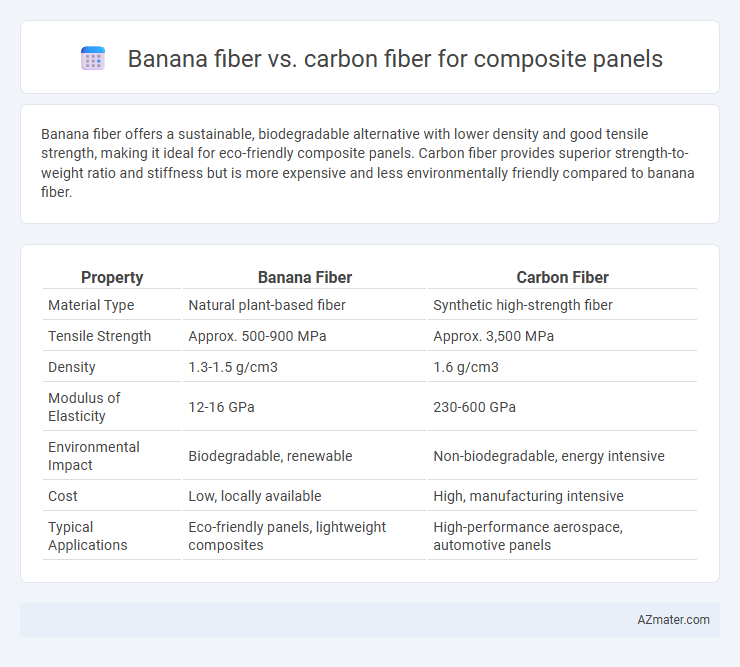 Banana fiber vs. carbon fiber for composite panels

Banana fiber offers a sustainable, biodegradable alternative with lower density and good tensile strength, making it ideal for eco-friendly composite panels. Carbon fiber provides superior strength-to-weight ratio and stiffness but is more expensive and less environmentally friendly compared to banana fiber.

| Property | Banana Fiber | Carbon Fiber |
|---|---|---|
| Material Type | Natural plant-based fiber | Synthetic high-strength fiber |
| Tensile Strength | Approx. 500-900 MPa | Approx. 3,500 MPa |
| Density | 1.3-1.5 g/cm3 | 1.6 g/cm3 |
| Modulus of Elasticity | 12-16 GPa | 230-600 GPa |
| Environmental Impact | Biodegradable, renewable | Non-biodegradable, energy intensive |
| Cost | Low, locally available | High, manufacturing intensive |
| Typical Applications | Eco-friendly panels, lightweight composites | High-performance aerospace, automotive panels |

AZmater.com